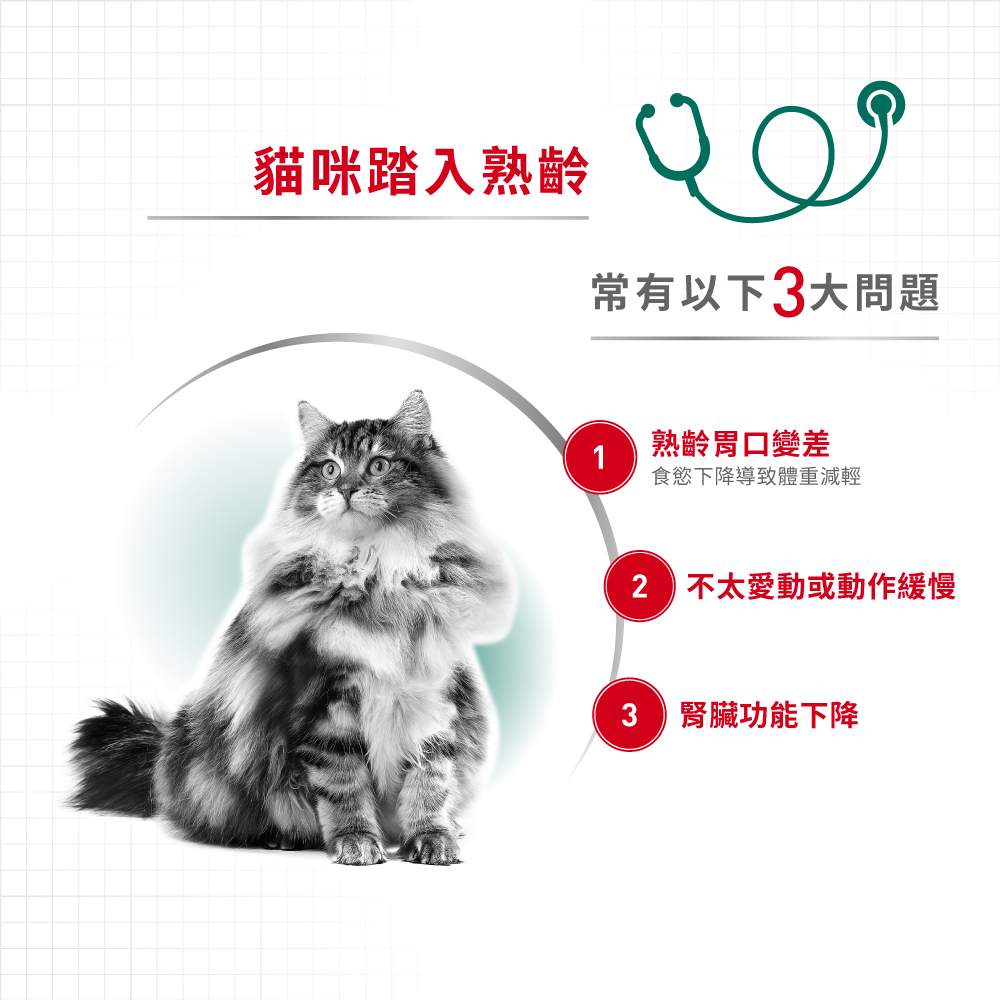 貓咪踏入熟齡

常有以下3大問題

1 熟齡胃口變差
食慾下降導致體重減輕

2 不太愛動或動作緩慢

3 腎臟功能下降